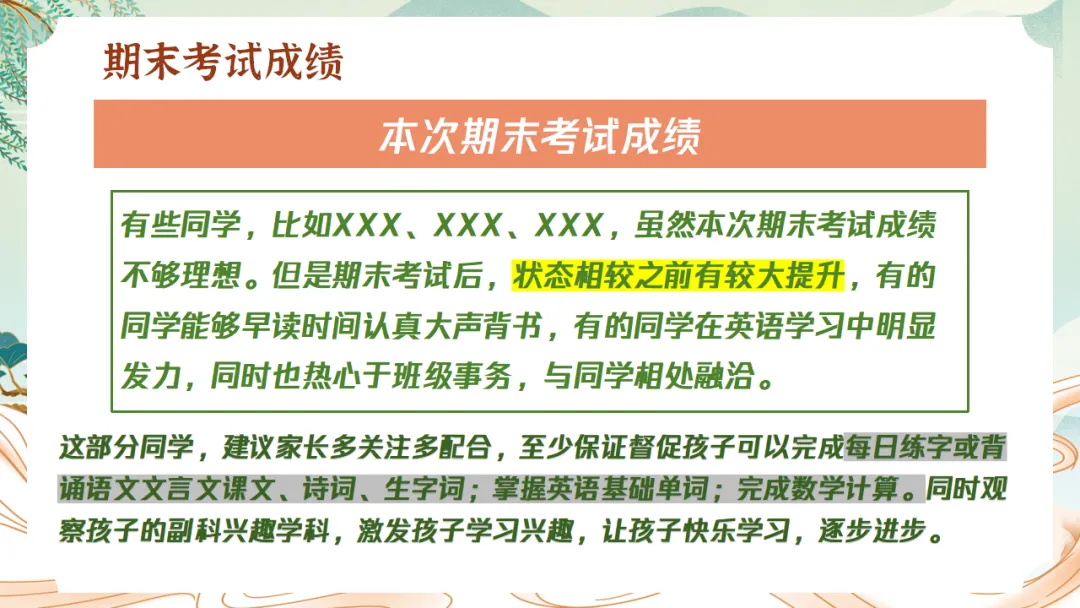 期末考试成绩

本次期末考试成绩

有些同学，比如XXX、XXX、XXX，虽然本次期末考试成绩不够理想。但是期末考试后，状态相较之前有较大提升，有的同学能够早读时间认真大声背书，有的同学在英语学习中明显发力，同时也热心于班级事务，与同学相处融洽。

这部分同学，建议家长多关注多配合，至少保证督促孩子可以完成每日练字或背诵语文文言文课文、诗词、生字词；掌握英语基础单词；完成数学计算。同时观察孩子的副科兴趣学科，激发孩子学习兴趣，让孩子快乐学习，逐步进步。